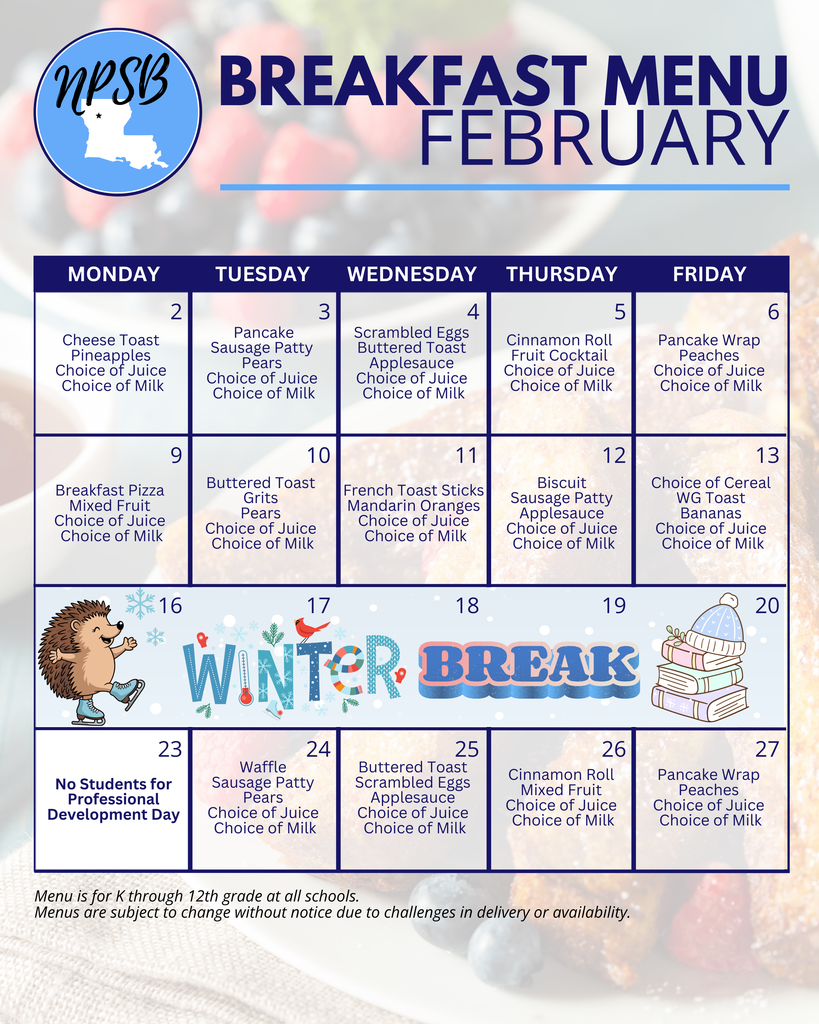 NPSB

BREAKFAST MENU
FEBRUARY

| MONDAY | TUESDAY | WEDNESDAY | THURSDAY | FRIDAY |
|---|---|---|---|---|
| 2 Cheese Toast Pineapples Choice of Juice Choice of Milk | 3 Pancake Sausage Patty Pears Choice of Juice Choice of Milk | 4 Scrambled Eggs Buttered Toast Applesauce Choice of Juice Choice of Milk | 5 Cinnamon Roll Fruit Cocktail Choice of Juice Choice of Milk | 6 Pancake Wrap Peaches Choice of Juice Choice of Milk |
| 9 Breakfast Pizza Mixed Fruit Choice of Juice Choice of Milk | 10 Buttered Toast Grits Pears Choice of Juice Choice of Milk | 11 French Toast Sticks Mandarin Oranges Choice of Juice Choice of Milk | 12 Biscuit Sausage Patty Applesauce Choice of Juice Choice of Milk | 13 Choice of Cereal WG Toast Bananas Choice of Juice Choice of Milk |
| 16 | 17 WINTER | 18 BREAK | 19 | 20 |
| 23 No Students for Professional Development Day | 24 Waffle Sausage Patty Pears Choice of Juice Choice of Milk | 25 Buttered Toast Scrambled Eggs Applesauce Choice of Juice Choice of Milk | 26 Cinnamon Roll Mixed Fruit Choice of Juice Choice of Milk | 27 Pancake Wrap Peaches Choice of Juice Choice of Milk |

Menu is for K through 12th grade at all schools.
Menus are subject to change without notice due to challenges in delivery or availability.